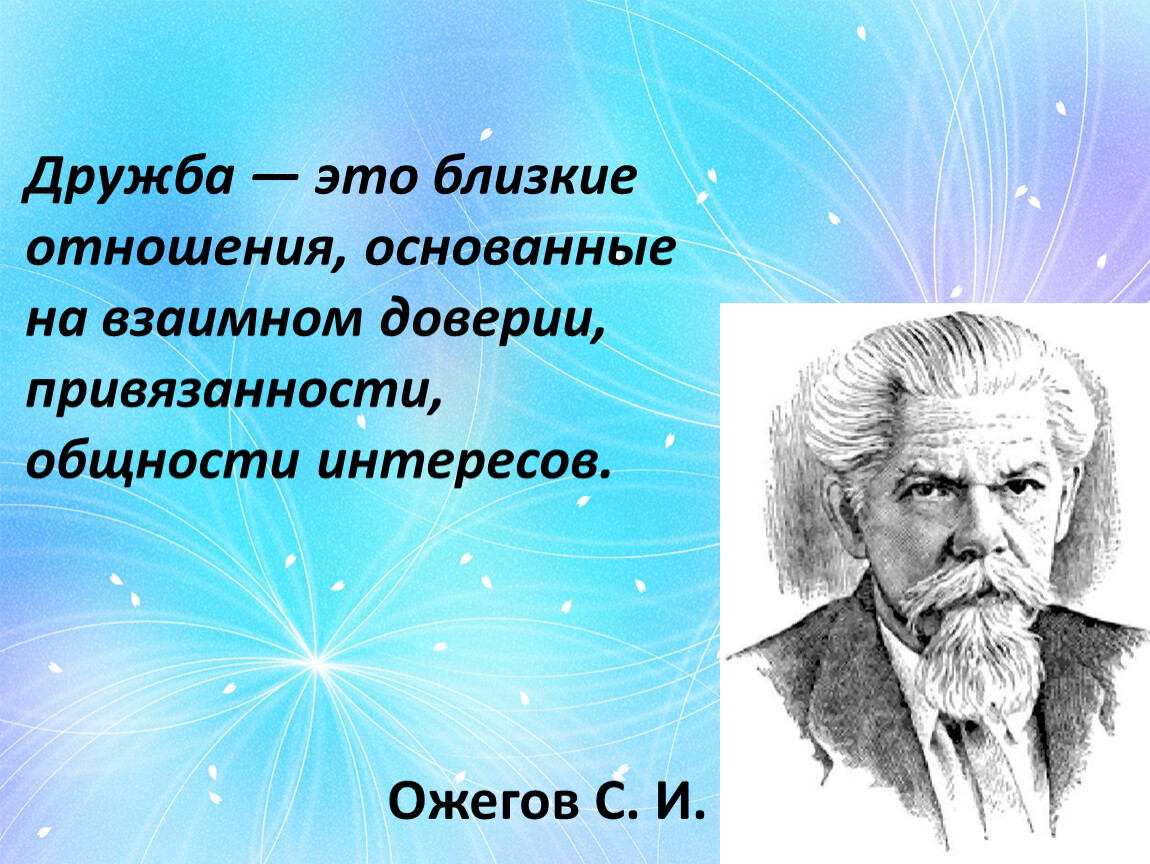 Дружба — это близкие отношения, основанные на взаимном доверии, привязанности, общности интересов.

Ожегов С. И.